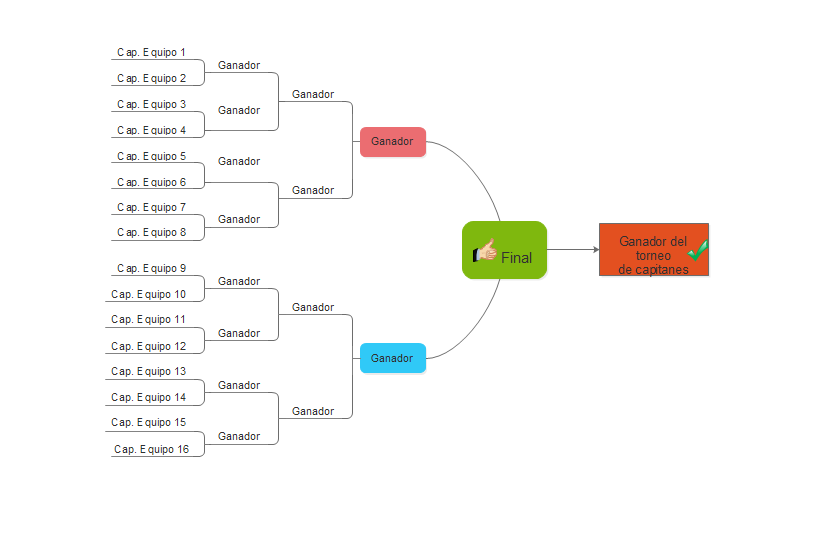 Cap. Equipo 1
Cap. Equipo 2
Ganador
Cap. Equipo 3
Cap. Equipo 4
Ganador
Ganador
Cap. Equipo 5
Cap. Equipo 6
Ganador
Cap. Equipo 7
Cap. Equipo 8
Ganador
Ganador
Ganador

Cap. Equipo 9
Cap. Equipo 10
Ganador
Cap. Equipo 11
Cap. Equipo 12
Ganador
Ganador
Cap. Equipo 13
Cap. Equipo 14
Ganador
Cap. Equipo 15
Cap. Equipo 16
Ganador
Ganador
Ganador

Final

Ganador del torneo de capitanes